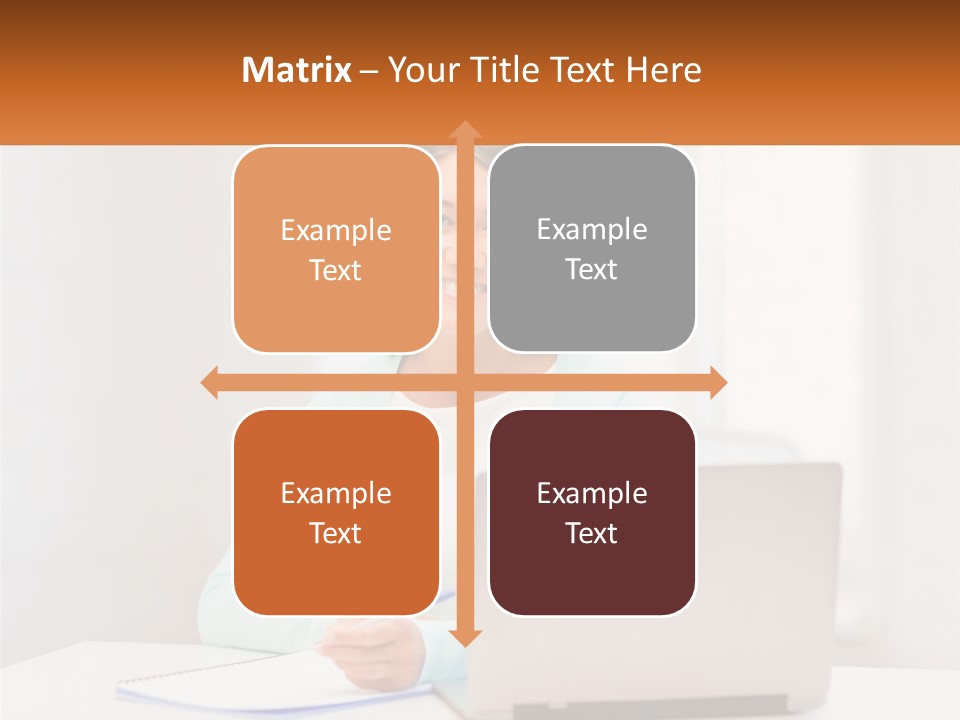 Matrix – Your Title Text Here

Example Text

Example Text

Example Text

Example Text